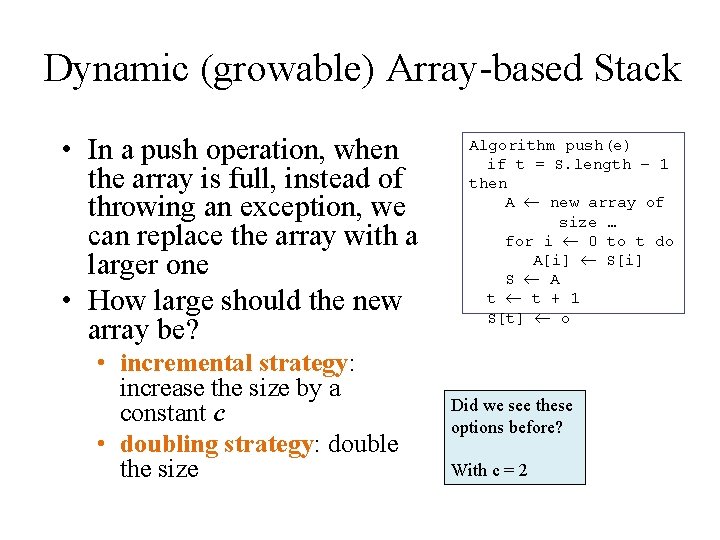 Dynamic (growable) Array-based Stack

• In a push operation, when the array is full, instead of throwing an exception, we can replace the array with a larger one
• How large should the new array be?
  • incremental strategy: increase the size by a constant $c$
  • doubling strategy: double the size

Algorithm push(e)
  if t = S.length − 1 then
    A ← new array of size …
    for i ← 0 to t do
      A[i] ← S[i]
    S ← A
  t ← t + 1
  S[t] ← o

Did we see these options before?

With c = 2